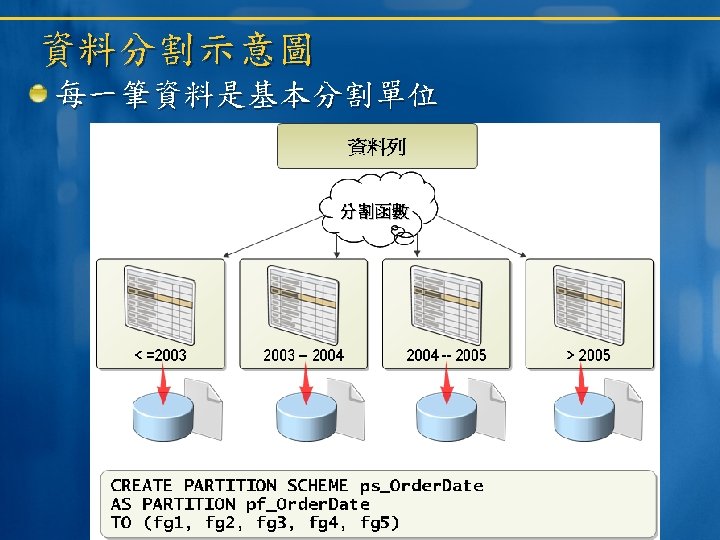 資料分割示意圖

每一筆資料是基本分割單位

資料列

分割函數

< =2003

2003 – 2004

2004 -- 2005

> 2005

CREATE PARTITION SCHEME ps_OrderDate
AS PARTITION pf_OrderDate
TO (fg1, fg2, fg3, fg4, fg5)